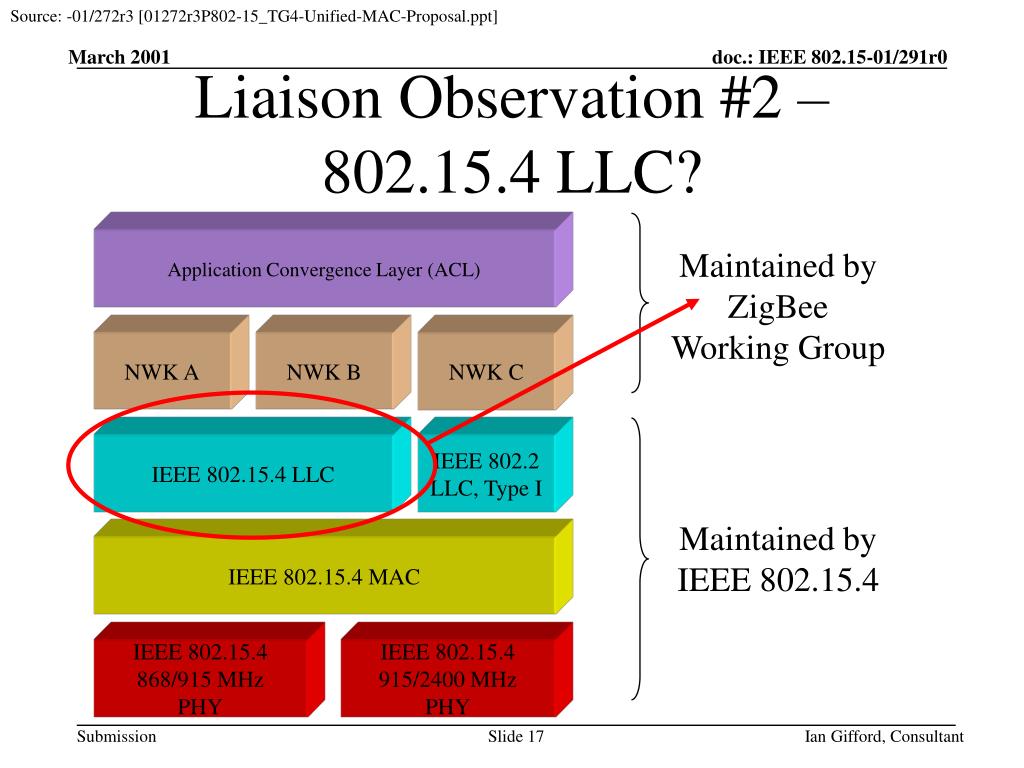 Source: -01/272r3 [01272r3P802-15_TG4-Unified-MAC-Proposal.ppt]

March 2001

doc.: IEEE 802.15-01/291r0

Liaison Observation #2 – 802.15.4 LLC?

Application Convergence Layer (ACL)

NWK A

NWK B

NWK C

IEEE 802.15.4 LLC

IEEE 802.2 LLC, Type I

IEEE 802.15.4 MAC

IEEE 802.15.4 868/915 MHz PHY

IEEE 802.15.4 915/2400 MHz PHY

Maintained by ZigBee Working Group

Maintained by IEEE 802.15.4

Submission

Slide 17

Ian Gifford, Consultant